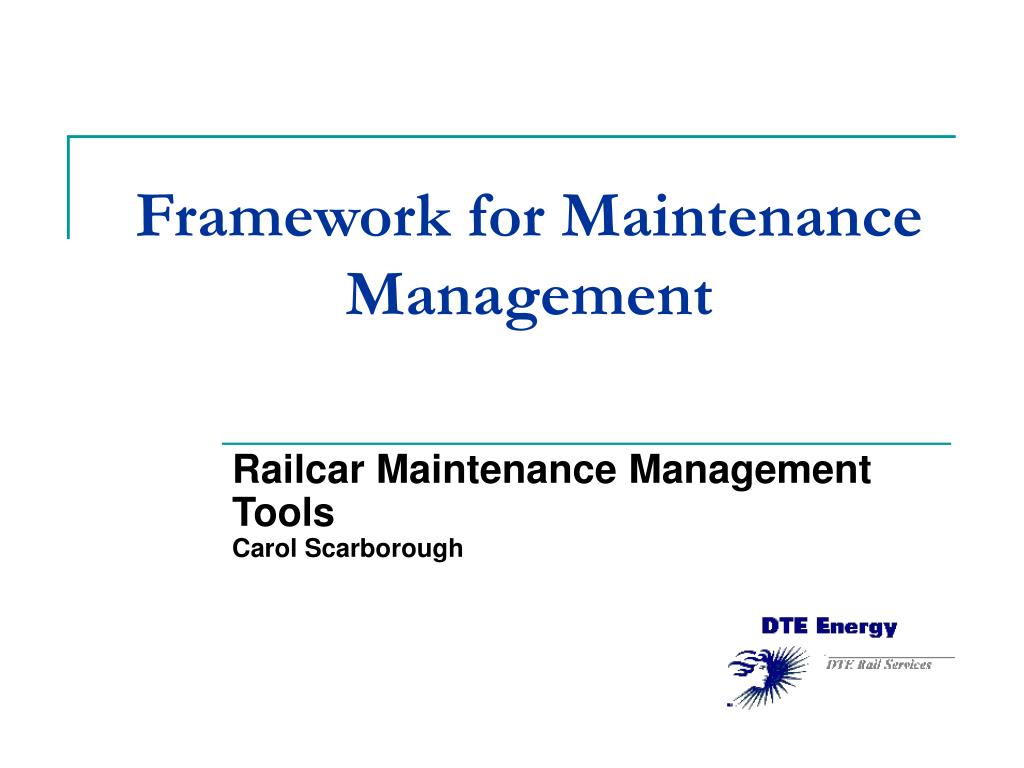 Framework for Maintenance Management

Railcar Maintenance Management Tools
Carol Scarborough

DTE Energy

DTE Rail Services